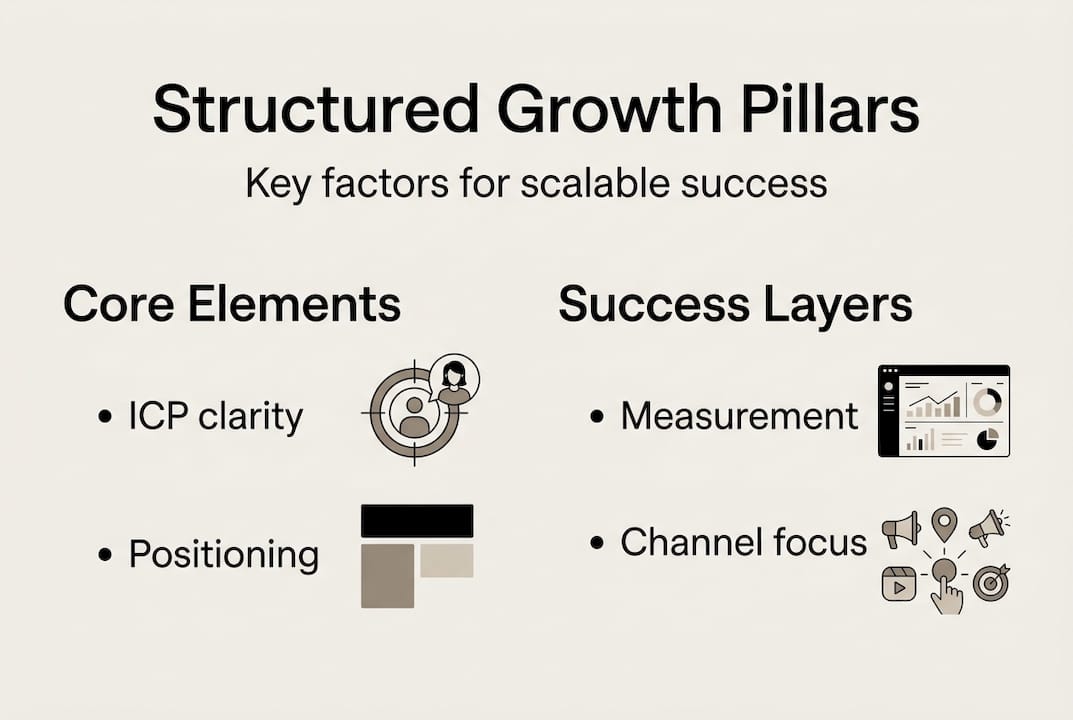 Structured Growth Pillars

Key factors for scalable success

Core Elements

• ICP clarity

• Positioning

Success Layers

• Measurement

• Channel focus